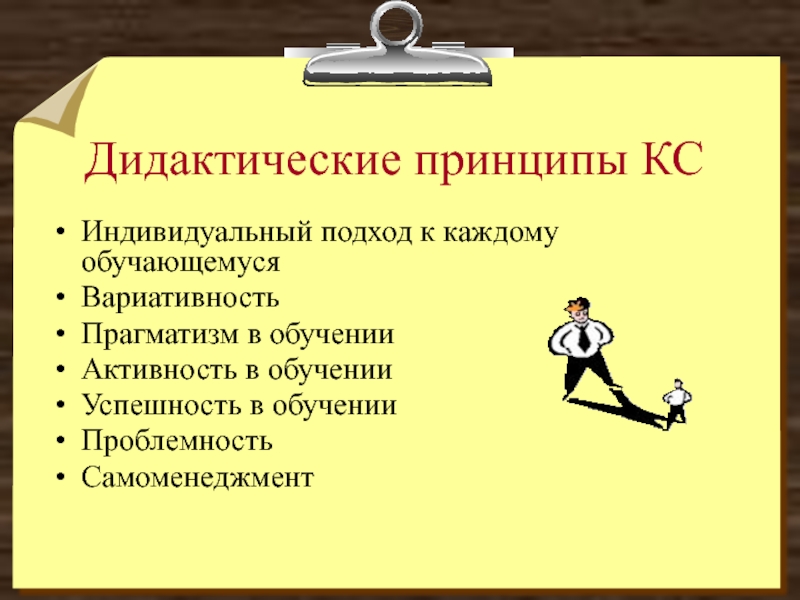 Дидактические принципы КС

• Индивидуальный подход к каждому обучающемуся
• Вариативность
• Прагматизм в обучении
• Активность в обучении
• Успешность в обучении
• Проблемность
• Самоменеджмент